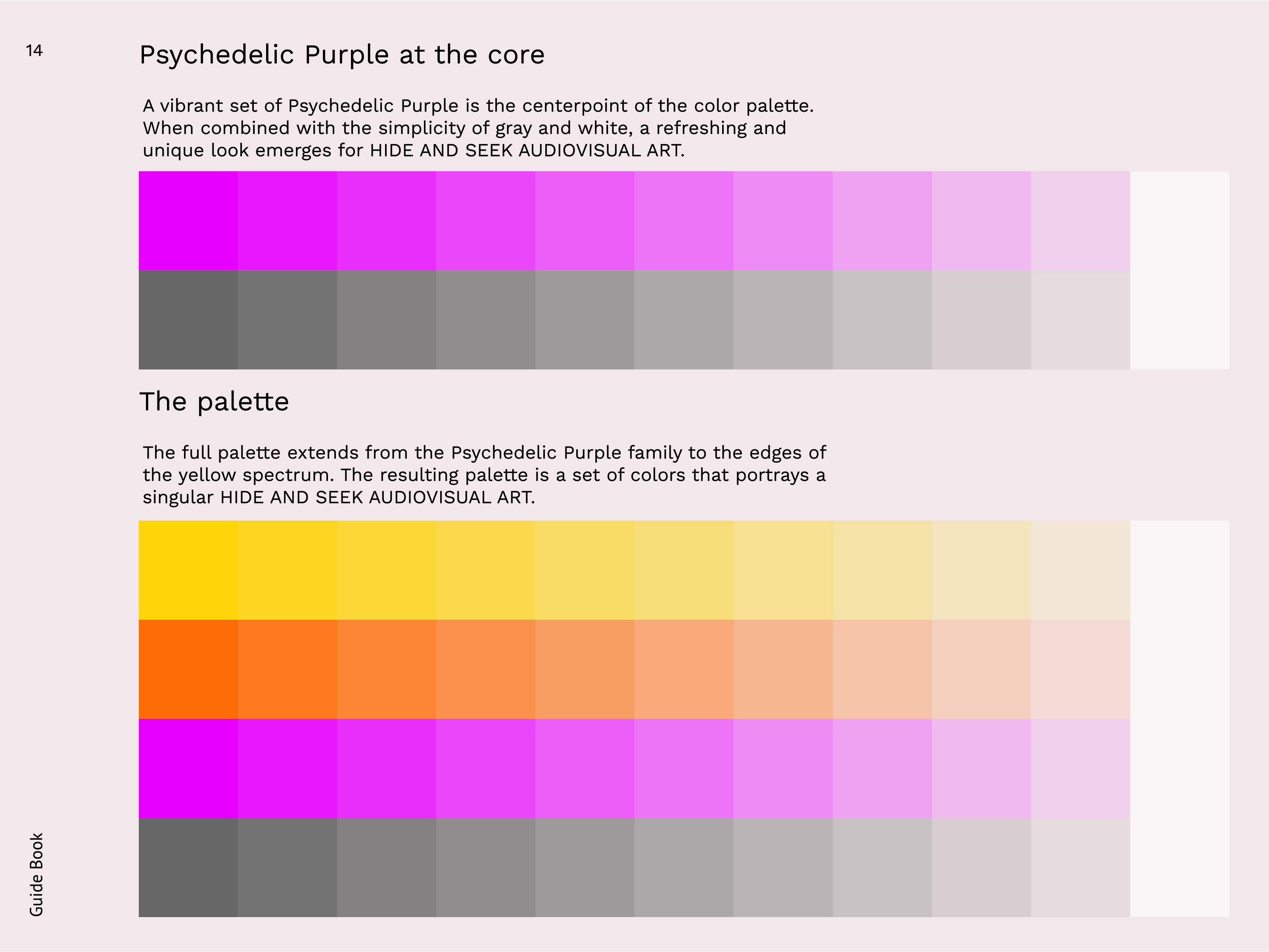 14

Psychedelic Purple at the core

A vibrant set of Psychedelic Purple is the centerpoint of the color palette. When combined with the simplicity of gray and white, a refreshing and unique look emerges for HIDE AND SEEK AUDIOVISUAL ART.

The palette

The full palette extends from the Psychedelic Purple family to the edges of the yellow spectrum. The resulting palette is a set of colors that portrays a singular HIDE AND SEEK AUDIOVISUAL ART.

Guide Book